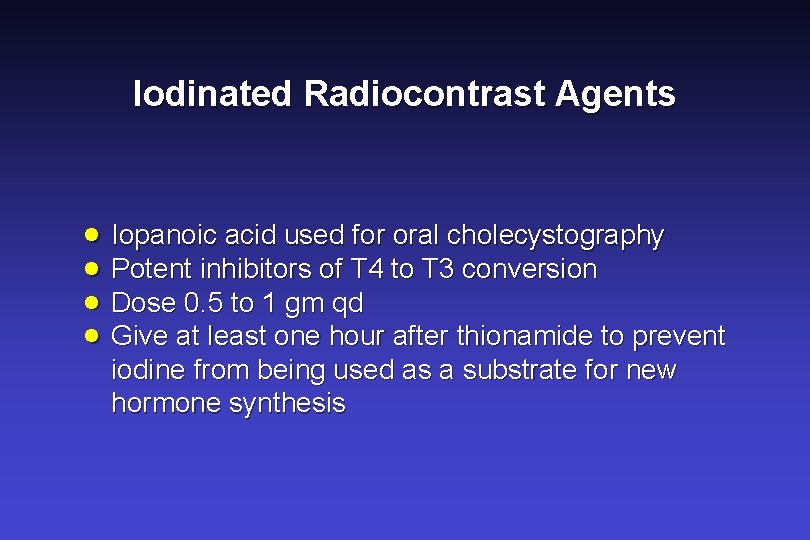 Iodinated Radiocontrast Agents

- Iopanoic acid used for oral cholecystography
- Potent inhibitors of T4 to T3 conversion
- Dose 0.5 to 1 gm qd
- Give at least one hour after thionamide to prevent iodine from being used as a substrate for new hormone synthesis